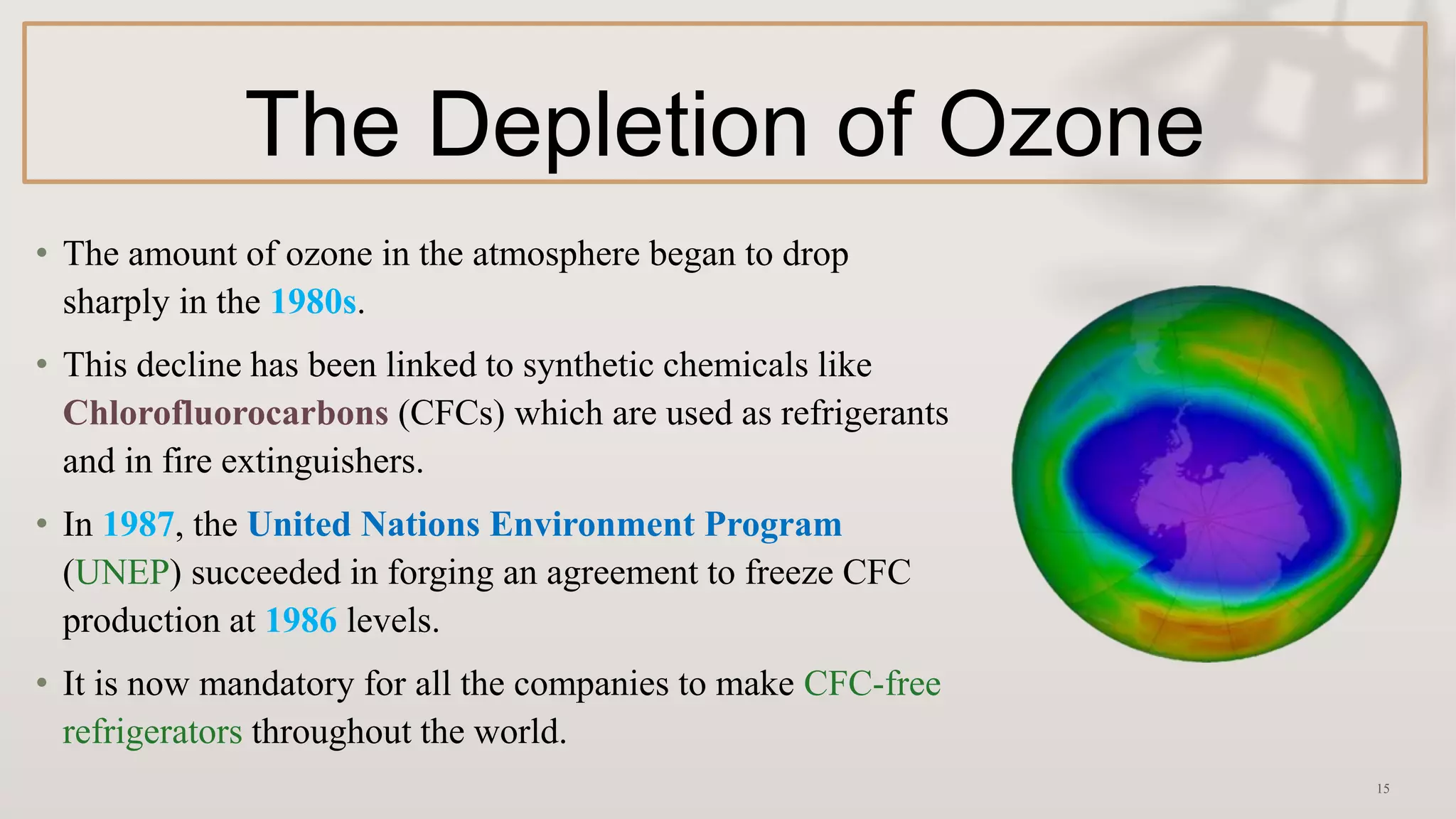 The Depletion of Ozone

• The amount of ozone in the atmosphere began to drop sharply in the 1980s.

• This decline has been linked to synthetic chemicals like Chlorofluorocarbons (CFCs) which are used as refrigerants and in fire extinguishers.

• In 1987, the United Nations Environment Program (UNEP) succeeded in forging an agreement to freeze CFC production at 1986 levels.

• It is now mandatory for all the companies to make CFC-free refrigerators throughout the world.

15